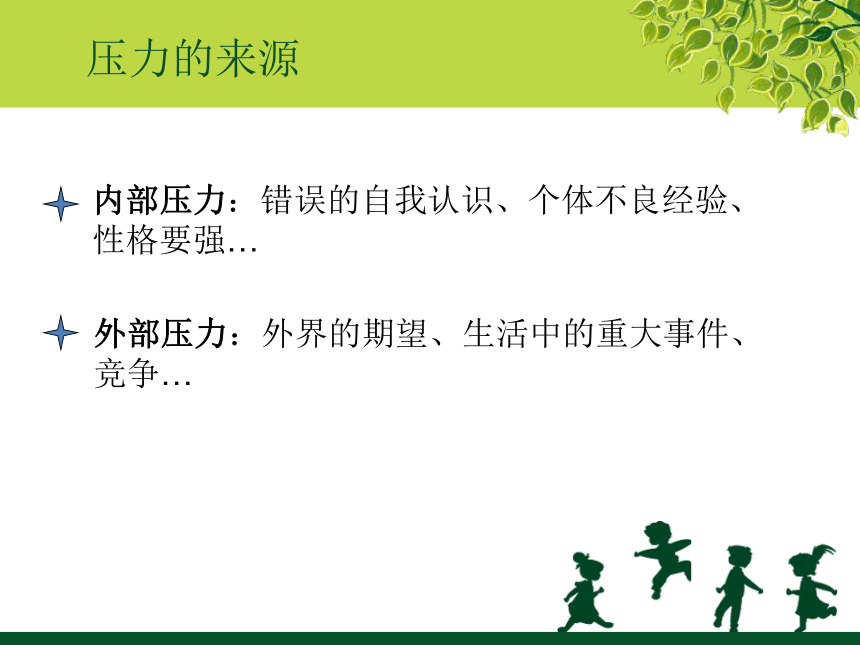 压力的来源

内部压力：错误的自我认识、个体不良经验、性格要强…

外部压力：外界的期望、生活中的重大事件、竞争…